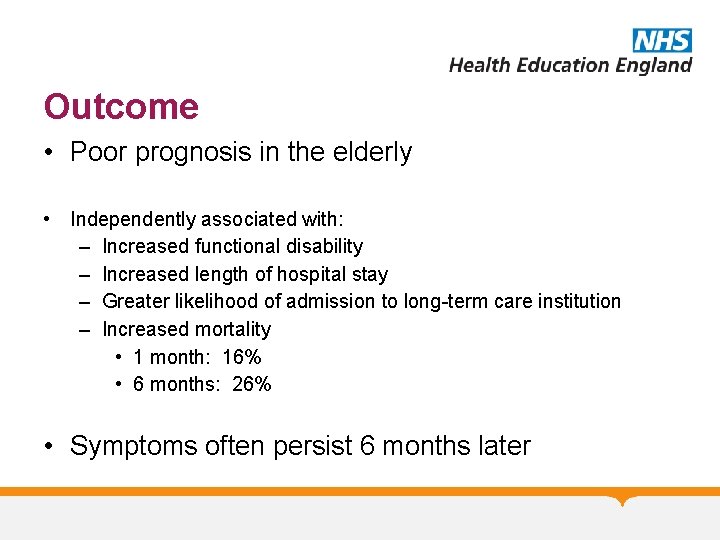 NHS
Health Education England

Outcome

• Poor prognosis in the elderly

• Independently associated with:
– Increased functional disability
– Increased length of hospital stay
– Greater likelihood of admission to long-term care institution
– Increased mortality
• 1 month: 16%
• 6 months: 26%

• Symptoms often persist 6 months later